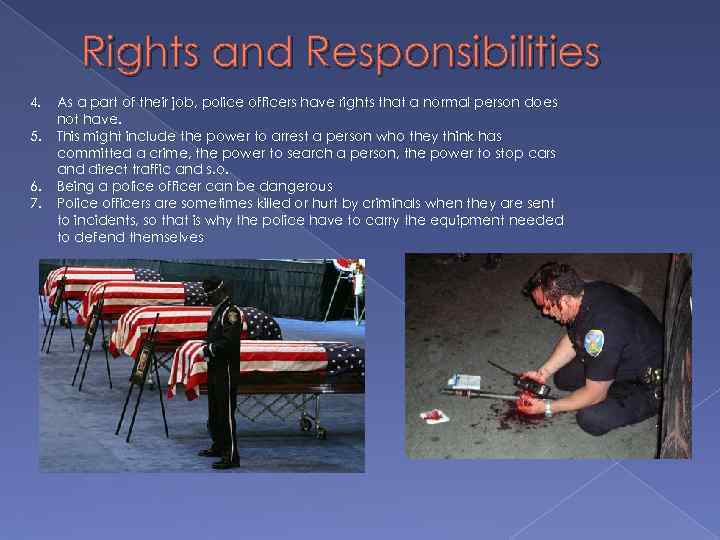 Rights and Responsibilities

4. As a part of their job, police officers have rights that a normal person does not have.
5. This might include the power to arrest a person who they think has committed a crime, the power to search a person, the power to stop cars and direct traffic and s.o.
6. Being a police officer can be dangerous
7. Police officers are sometimes killed or hurt by criminals when they are sent to incidents, so that is why the police have to carry the equipment needed to defend themselves